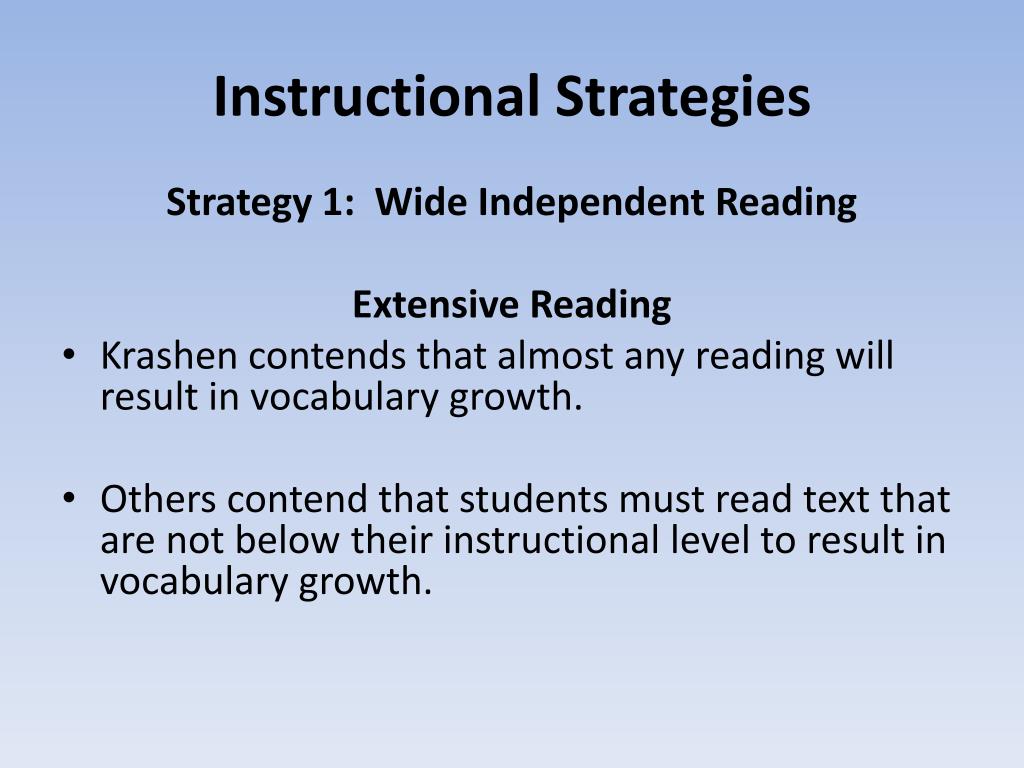 Instructional Strategies

Strategy 1: Wide Independent Reading

Extensive Reading

• Krashen contends that almost any reading will result in vocabulary growth.

• Others contend that students must read text that are not below their instructional level to result in vocabulary growth.